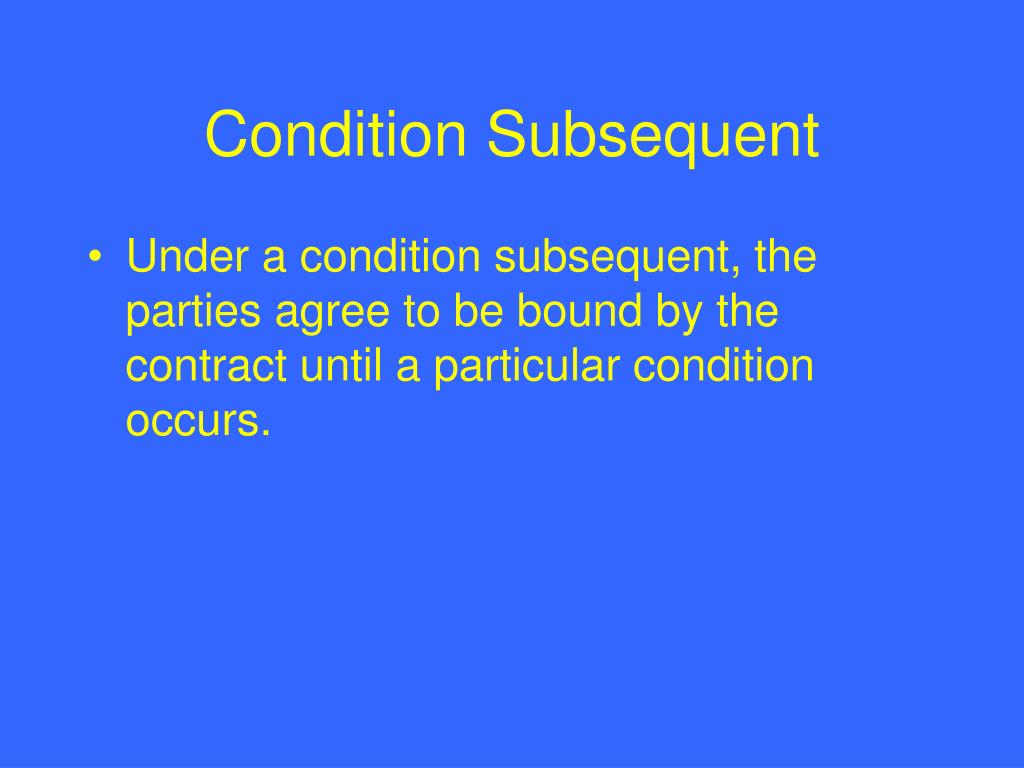 Condition Subsequent

• Under a condition subsequent, the parties agree to be bound by the contract until a particular condition occurs.